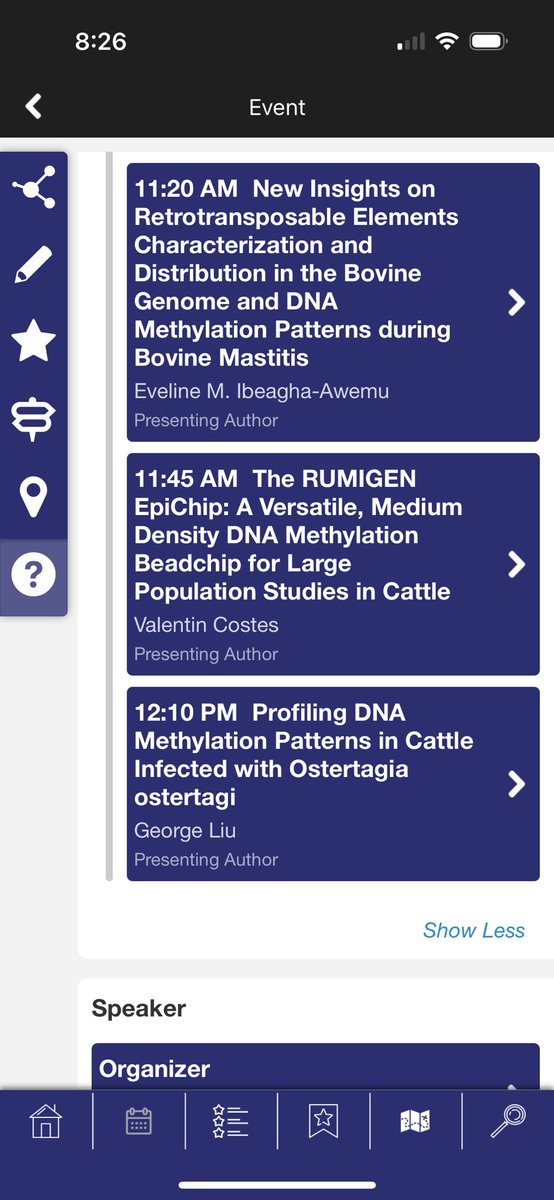 8:26

Event

11:20 AM New Insights on Retrotransposable Elements Characterization and Distribution in the Bovine Genome and DNA Methylation Patterns during Bovine Mastitis
Eveline M. Ibeagha-Awemu
Presenting Author

11:45 AM The RUMIGEN EpiChip: A Versatile, Medium Density DNA Methylation Beadchip for Large Population Studies in Cattle
Valentin Costes
Presenting Author

12:10 PM Profiling DNA Methylation Patterns in Cattle Infected with Ostertagia ostertagi
George Liu
Presenting Author

Show Less

Speaker

Organizer